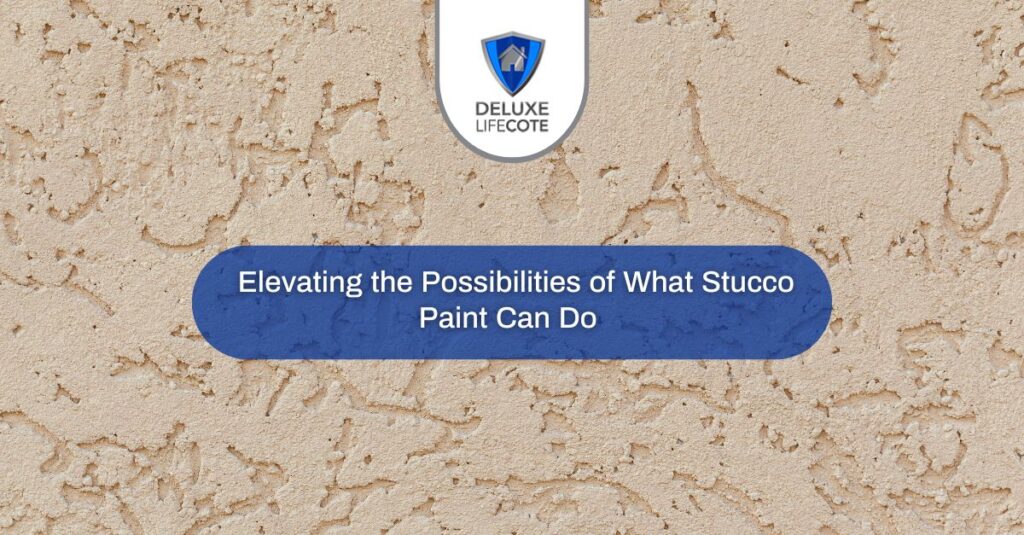 DELUXE LIFECOTE

Elevating the Possibilities of What Stucco Paint Can Do